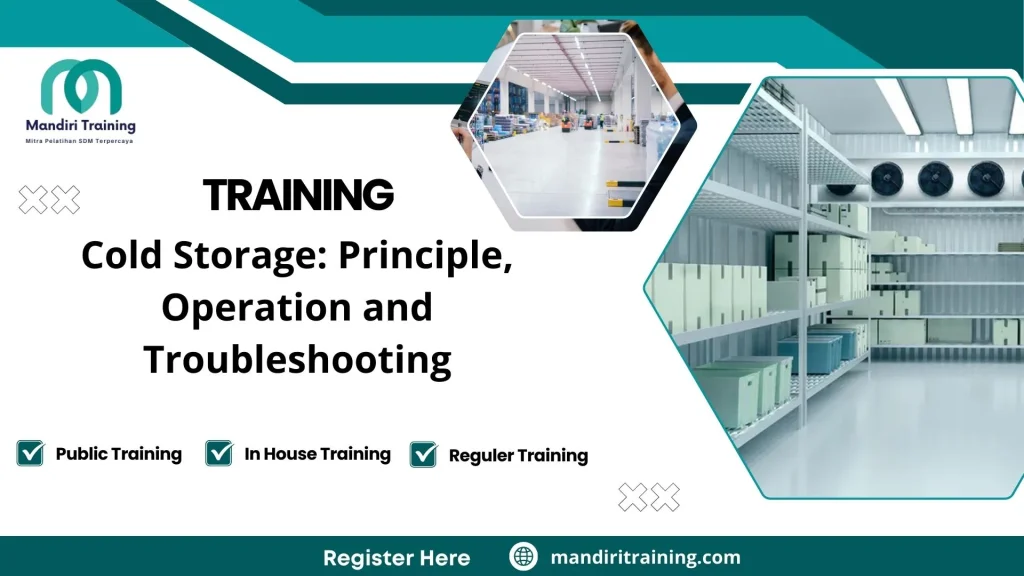 Mandiri Training
Mitra Pelatihan SDM Terpercaya

TRAINING

Cold Storage: Principle, Operation and Troubleshooting

Public Training
In House Training
Reguler Training

Register Here
mandiritraining.com